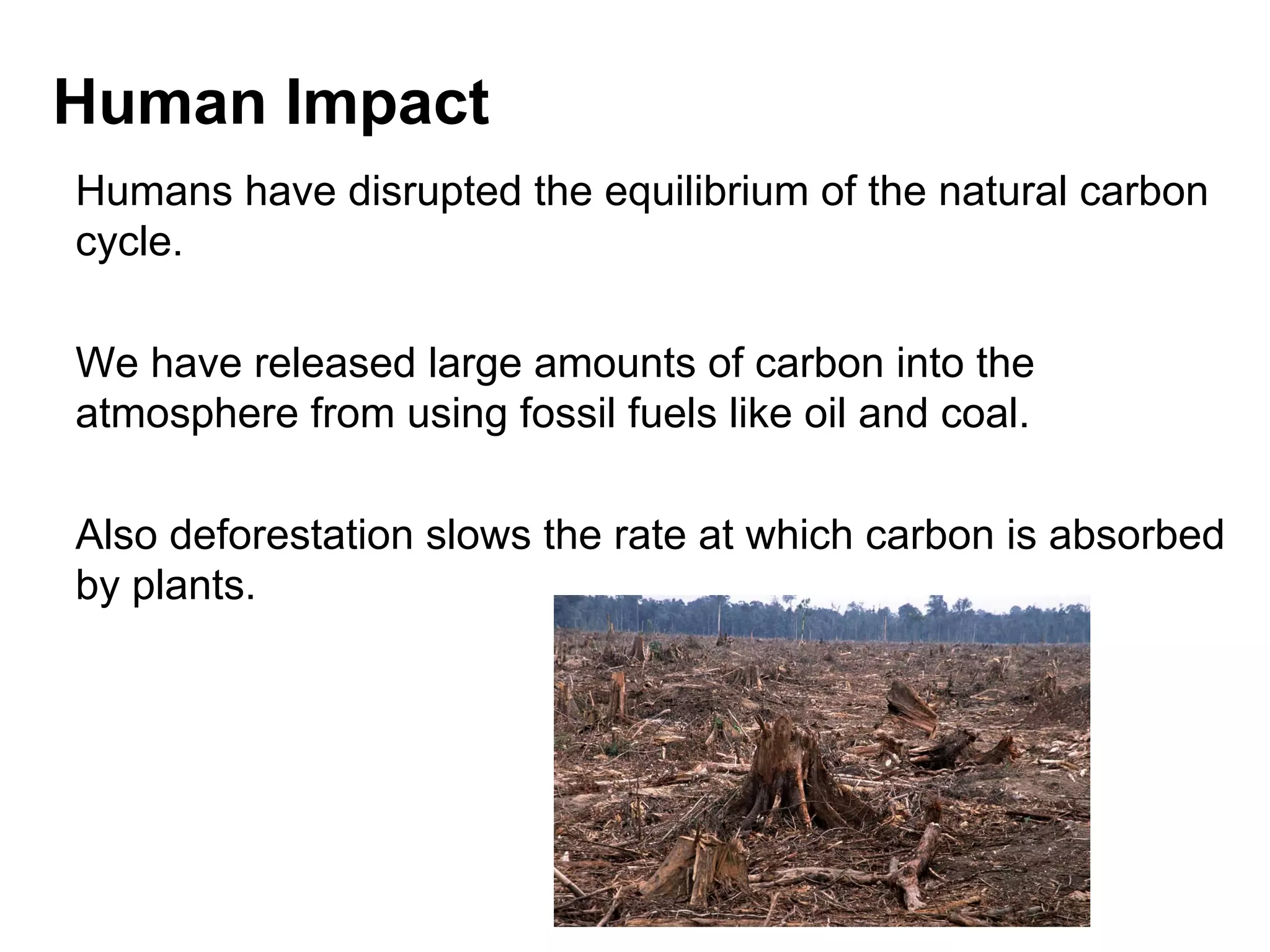 Human Impact

Humans have disrupted the equilibrium of the natural carbon cycle.

We have released large amounts of carbon into the atmosphere from using fossil fuels like oil and coal.

Also deforestation slows the rate at which carbon is absorbed by plants.